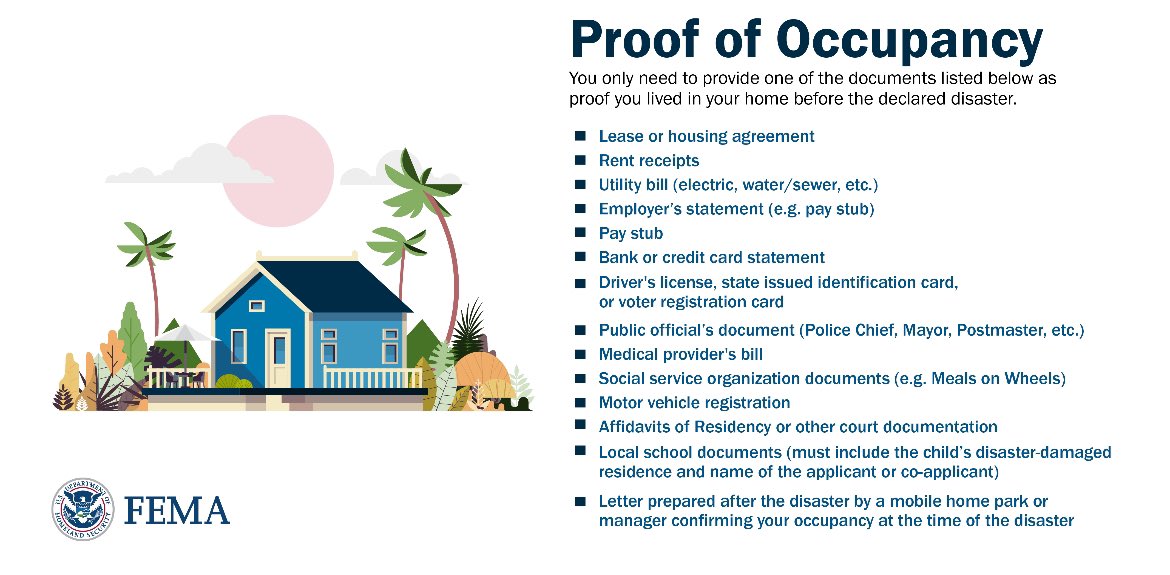 Proof of Occupancy

You only need to provide one of the documents listed below as proof you lived in your home before the declared disaster.

■ Lease or housing agreement
■ Rent receipts
■ Utility bill (electric, water/sewer, etc.)
■ Employer's statement (e.g. pay stub)
■ Pay stub
■ Bank or credit card statement
■ Driver's license, state issued identification card, or voter registration card
■ Public official's document (Police Chief, Mayor, Postmaster, etc.)
■ Medical provider's bill
■ Social service organization documents (e.g. Meals on Wheels)
■ Motor vehicle registration
■ Affidavits of Residency or other court documentation
■ Local school documents (must include the child's disaster-damaged residence and name of the applicant or co-applicant)
■ Letter prepared after the disaster by a mobile home park or manager confirming your occupancy at the time of the disaster

U.S. DEPARTMENT OF HOMELAND SECURITY
FEMA